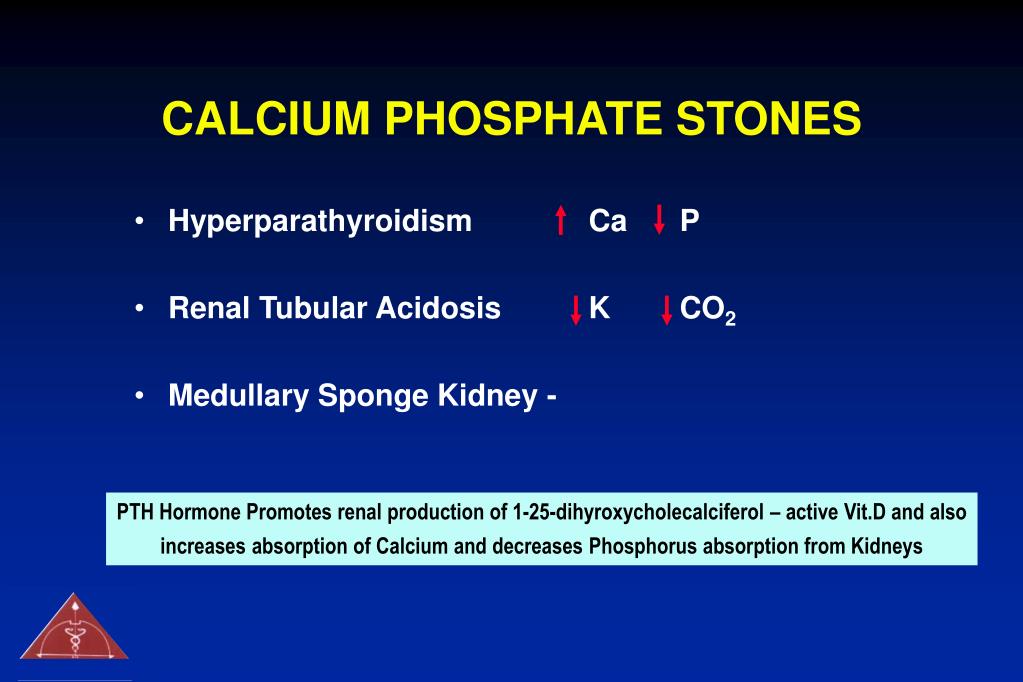 CALCIUM PHOSPHATE STONES

• Hyperparathyroidism ↑ Ca ↓ P

• Renal Tubular Acidosis ↓ K ↓ $CO_2$

• Medullary Sponge Kidney -

PTH Hormone Promotes renal production of 1-25-dihyroxycholecalciferol – active Vit.D and also increases absorption of Calcium and decreases Phosphorus absorption from Kidneys